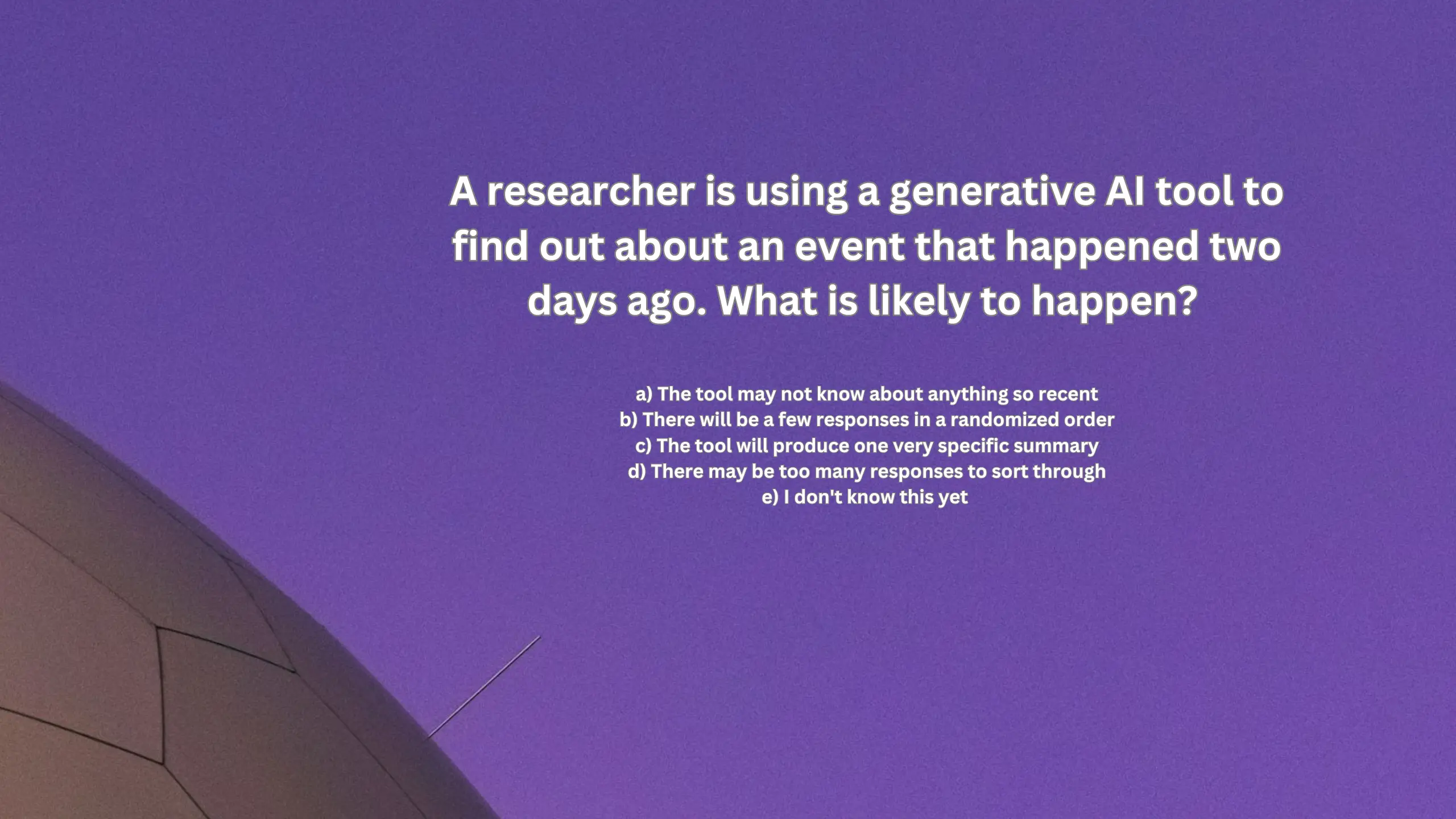 A researcher is using a generative AI tool to find out about an event that happened two days ago. What is likely to happen?

a) The tool may not know about anything so recent
b) There will be a few responses in a randomized order
c) The tool will produce one very specific summary
d) There may be too many responses to sort through
e) I don't know this yet